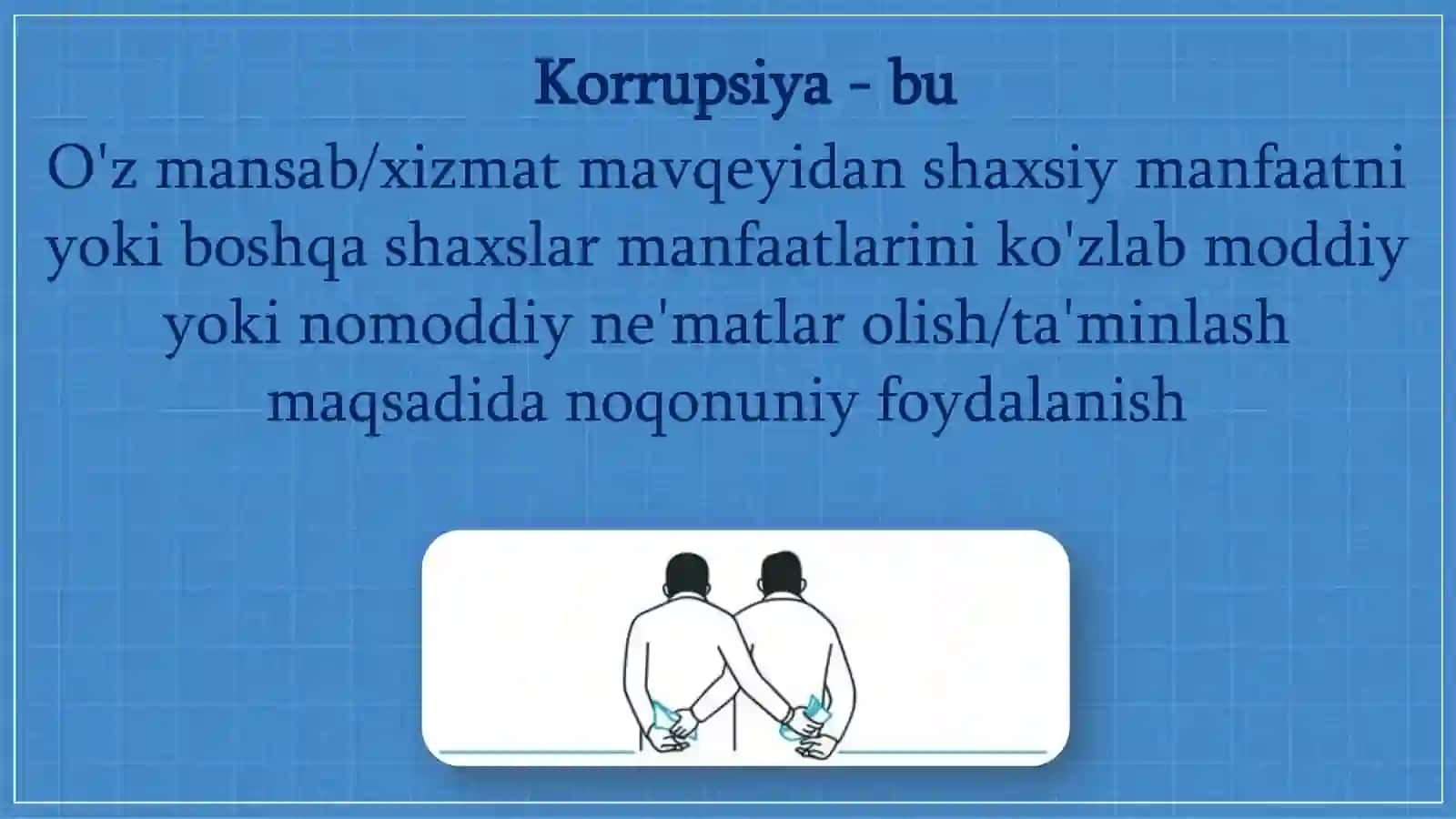 Korrupsiya - bu

O'z mansab/xizmat mavqeyidan shaxsiy manfaatni yoki boshqa shaxslar manfaatlarini ko'zlab moddiy yoki nomoddiy ne'matlar olish/ta'minlash maqsadida noqonuniy foydalanish